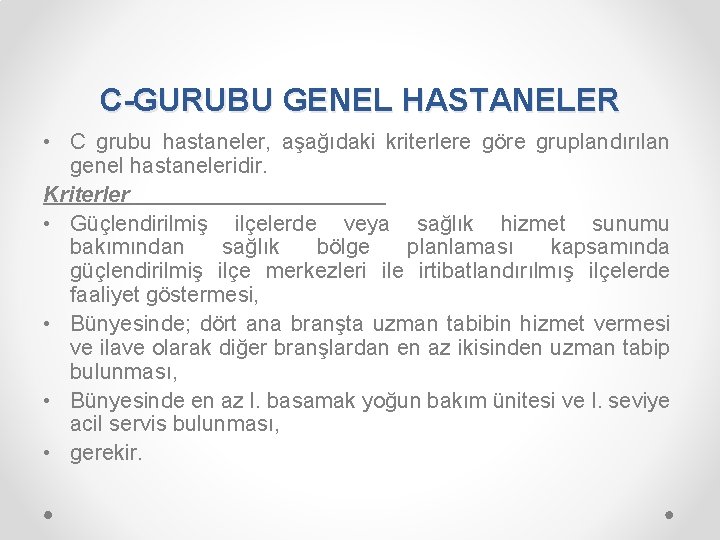 C-GURUBU GENEL HASTANELER

• C grubu hastaneler, aşağıdaki kriterlere göre gruplandırılan genel hastaneleridir.

Kriterler

• Güçlendirilmiş ilçelerde veya sağlık hizmet sunumu bakımından sağlık bölge planlaması kapsamında güçlendirilmiş ilçe merkezleri ile irtibatlandırılmış ilçelerde faaliyet göstermesi,

• Bünyesinde; dört ana branşta uzman tabibin hizmet vermesi ve ilave olarak diğer branşlardan en az ikisinden uzman tabip bulunması,

• Bünyesinde en az I. basamak yoğun bakım ünitesi ve I. seviye acil servis bulunması,

• gerekir.